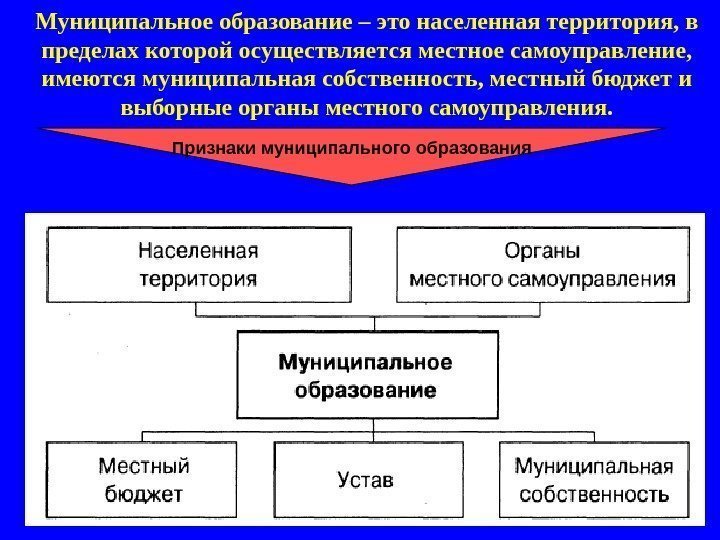 Муниципальное образование – это населенная территория, в пределах которой осуществляется местное самоуправление, имеются муниципальная собственность, местный бюджет и выборные органы местного самоуправления.

Признаки муниципального образования

Населенная территория

Органы местного самоуправления

Муниципальное образование

Местный бюджет

Устав

Муниципальная собственность